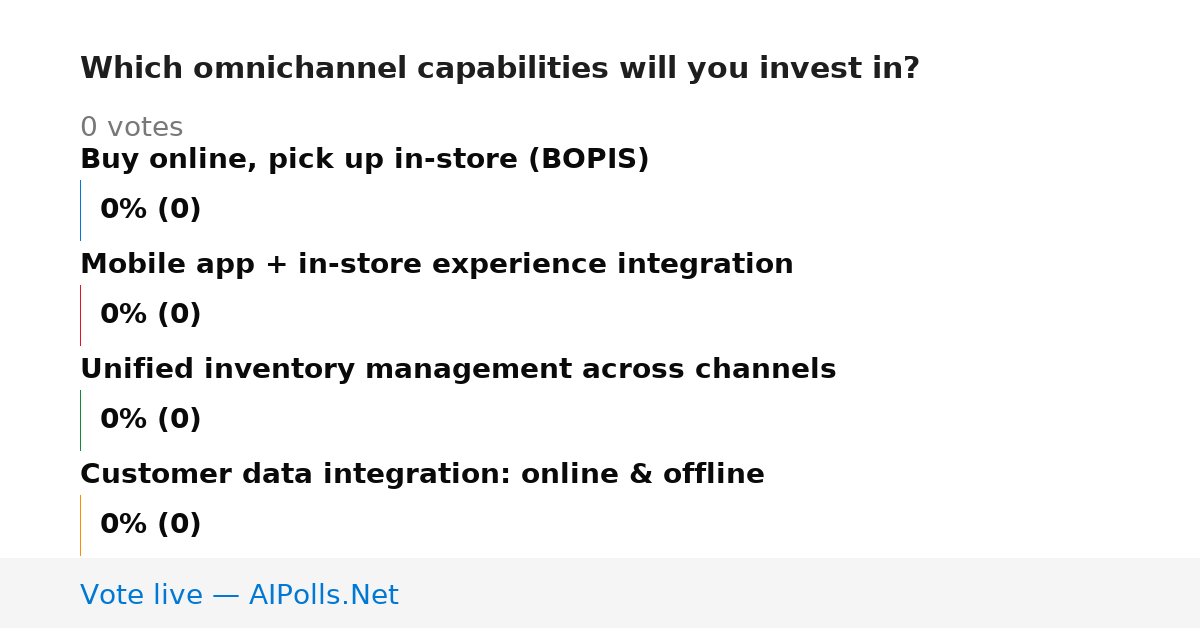 Which omnichannel capabilities will you invest in?

0 votes

Buy online, pick up in-store (BOPIS)

0% (0)

Mobile app + in-store experience integration

0% (0)

Unified inventory management across channels

0% (0)

Customer data integration: online & offline

0% (0)

Vote live — AIPolls.Net